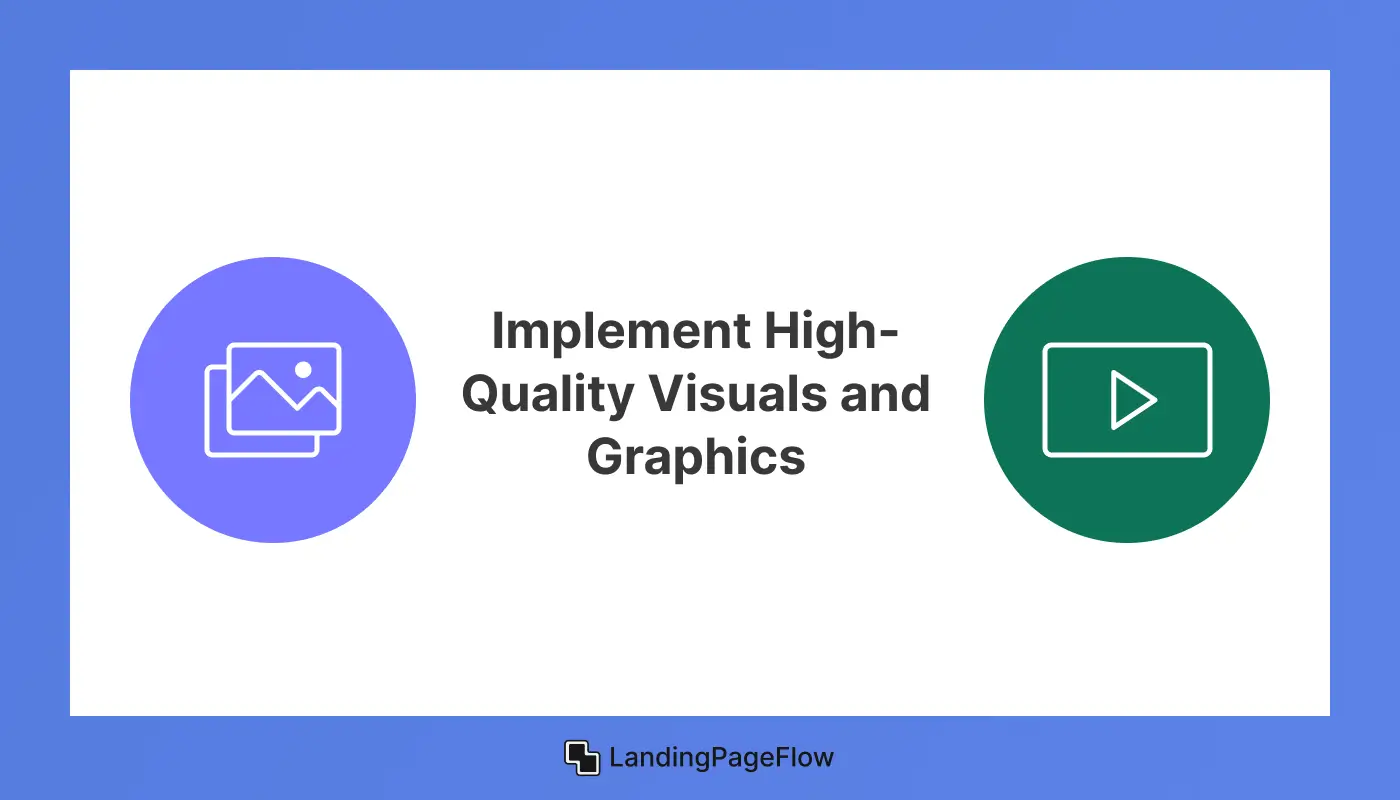 Implement High-Quality Visuals and Graphics

LandingPageFlow